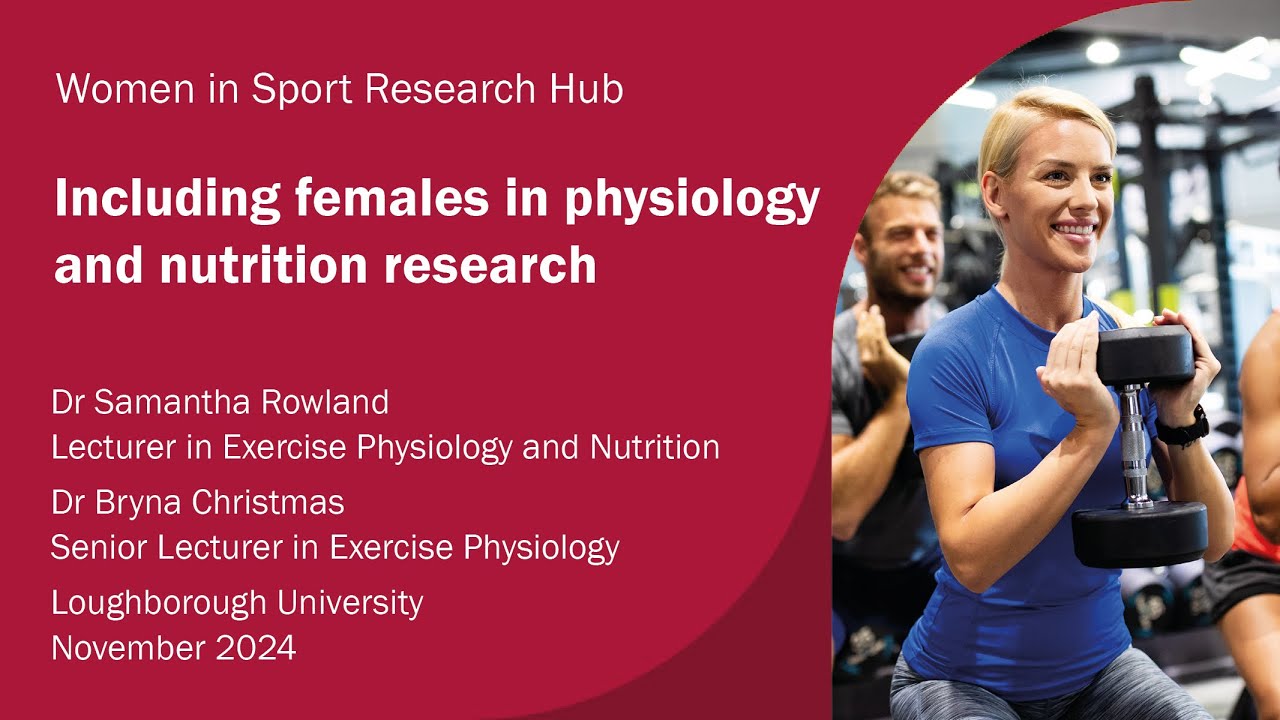 Women in Sport Research Hub

Including females in physiology and nutrition research

Dr Samantha Rowland
Lecturer in Exercise Physiology and Nutrition

Dr Bryna Christmas
Senior Lecturer in Exercise Physiology

Loughborough University
November 2024